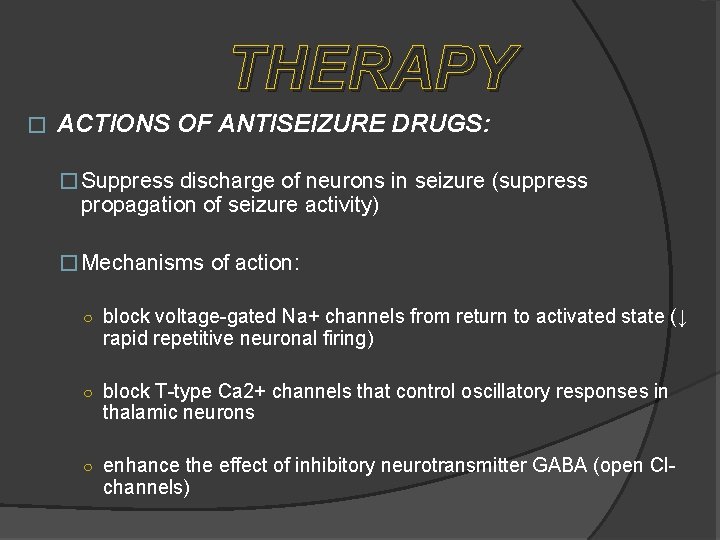 THERAPY

□ ACTIONS OF ANTISEIZURE DRUGS:

□ Suppress discharge of neurons in seizure (suppress propagation of seizure activity)

□ Mechanisms of action:

○ block voltage-gated Na+ channels from return to activated state (↓ rapid repetitive neuronal firing)

○ block T-type Ca2+ channels that control oscillatory responses in thalamic neurons

○ enhance the effect of inhibitory neurotransmitter GABA (open Cl- channels)